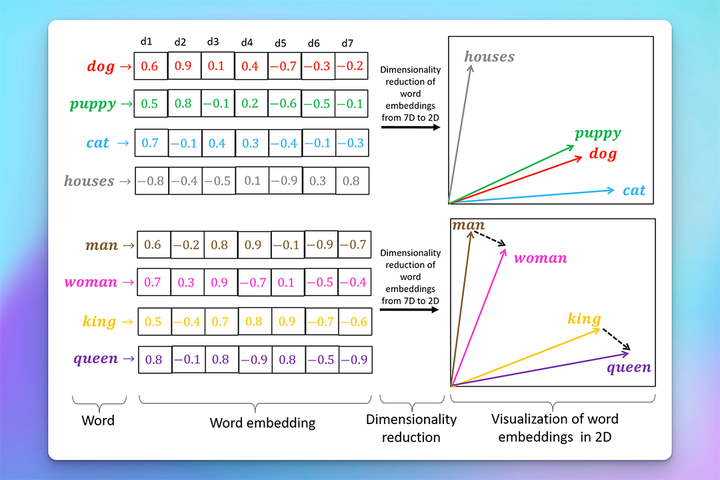 | | d1 | d2 | d3 | d4 | d5 | d6 | d7 |
|---|---|---|---|---|---|---|---|
| dog → | 0.6 | 0.9 | 0.1 | 0.4 | −0.7 | −0.3 | −0.2 |
| puppy → | 0.5 | 0.8 | −0.1 | 0.2 | −0.6 | −0.5 | −0.1 |
| cat → | 0.7 | −0.1 | 0.4 | 0.3 | −0.4 | −0.1 | −0.3 |
| houses → | −0.8 | −0.4 | −0.5 | 0.1 | −0.9 | 0.3 | 0.8 |

Dimensionality reduction of word embeddings from 7D to 2D

houses
puppy
dog
cat

| | | | | | | | |
|---|---|---|---|---|---|---|---|
| man → | 0.6 | −0.2 | 0.8 | 0.9 | −0.1 | −0.9 | −0.7 |
| woman → | 0.7 | 0.3 | 0.9 | −0.7 | 0.1 | −0.5 | −0.4 |
| king → | 0.5 | −0.4 | 0.7 | 0.8 | 0.9 | −0.7 | −0.6 |
| queen → | 0.8 | −0.1 | 0.8 | −0.9 | 0.8 | −0.5 | −0.9 |

Dimensionality reduction of word embeddings from 7D to 2D

man
woman
king
queen

Word

Word embedding

Dimensionality reduction

Visualization of word embeddings in 2D